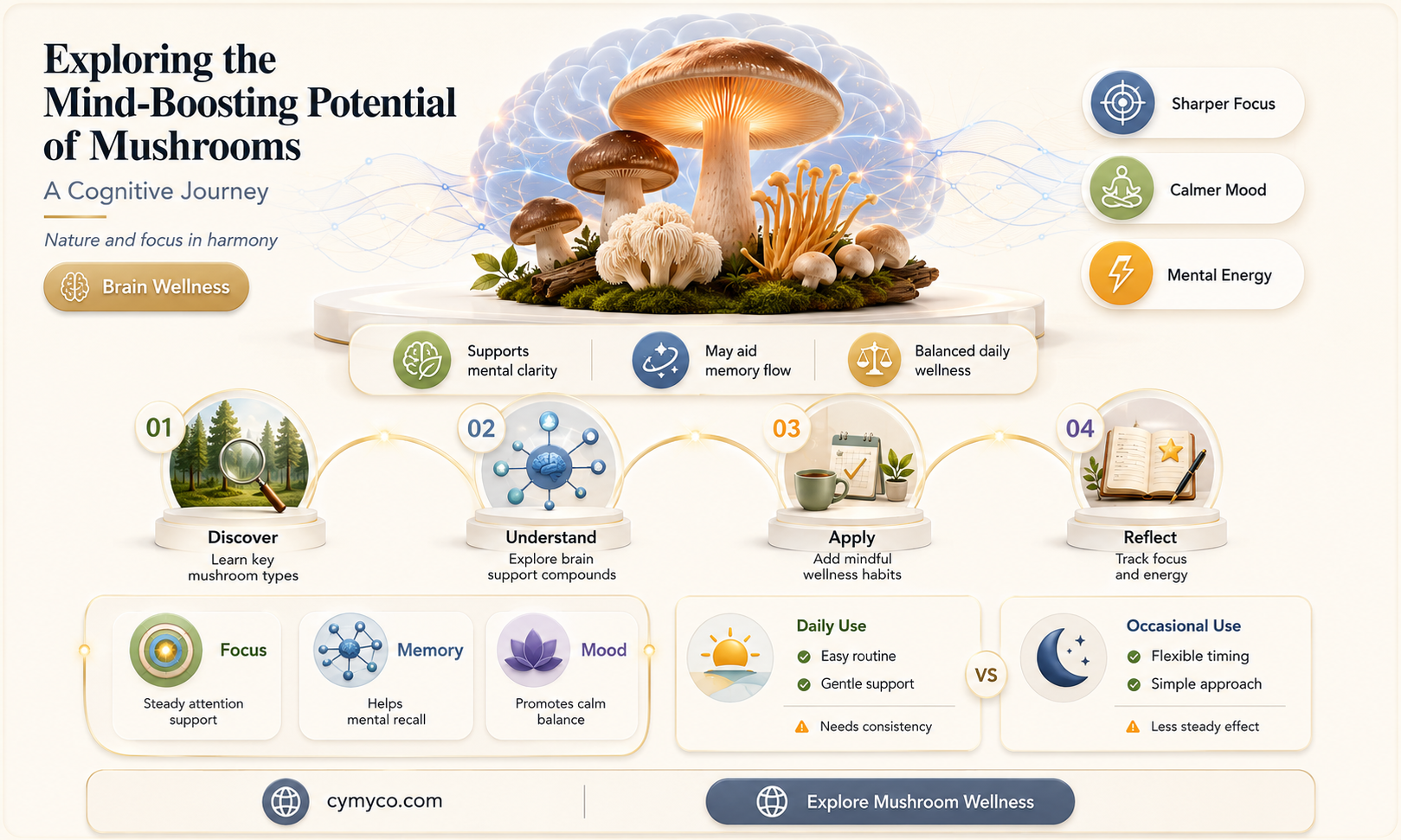 Exploring the Mind-Boosting Potential of Mushrooms

A Cognitive Journey

Nature and focus in harmony

Brain Wellness

Sharper Focus

Calmer Mood

Mental Energy

Supports mental clarity

May aid memory flow

Balanced daily wellness

01
Discover
Learn key mushroom types

02
Understand
Explore brain support compounds

03
Apply
Add mindful wellness habits

04
Reflect
Track focus and energy

Focus
Steady attention support

Memory
Helps mental recall

Mood
Promotes calm balance

Daily Use
Easy routine
Gentle support
Needs consistency

VS

Occasional Use
Flexible timing
Simple approach
Less steady effect

cymyco.com

Explore Mushroom Wellness